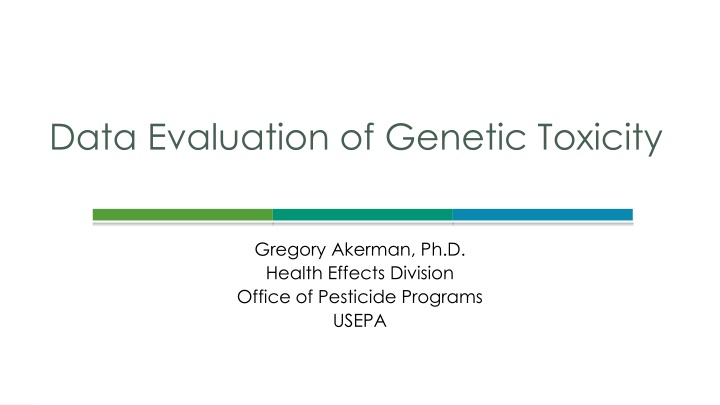 Data Evaluation of Genetic Toxicity

Gregory Akerman, Ph.D.
Health Effects Division
Office of Pesticide Programs
USEPA